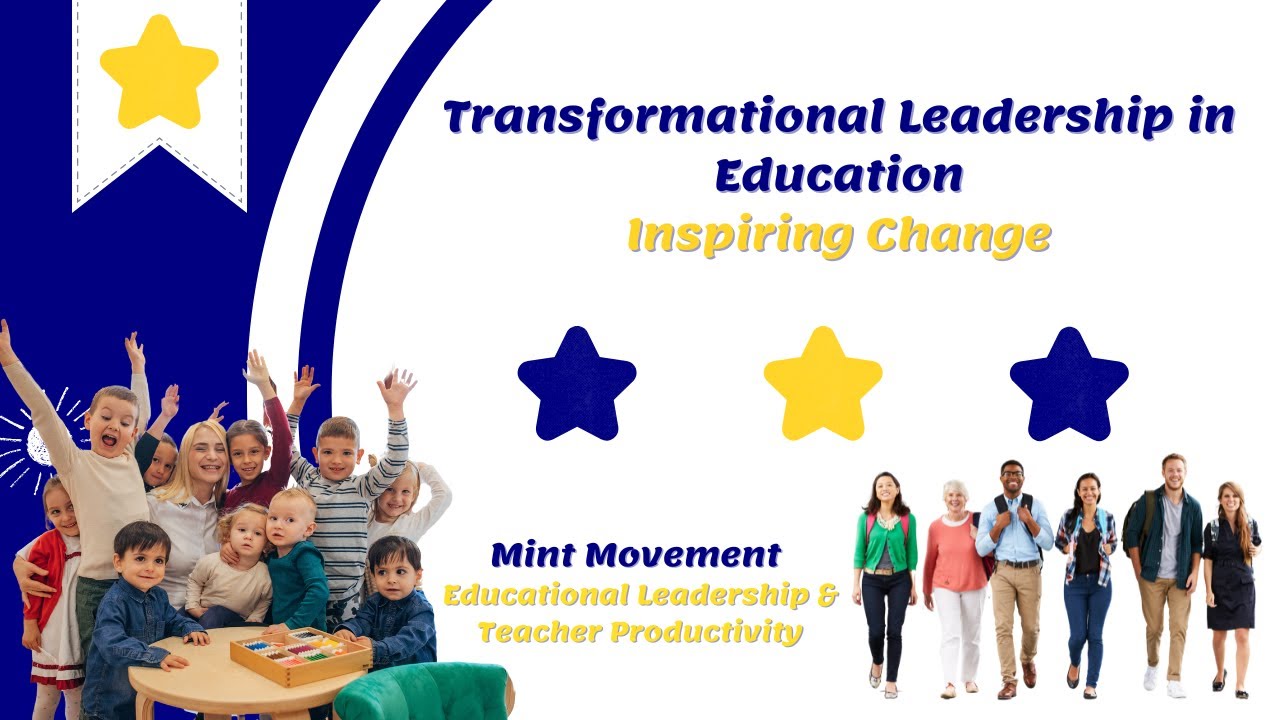 Transformational Leadership in Education
Inspiring Change

Mint Movement
Educational Leadership & Teacher Productivity